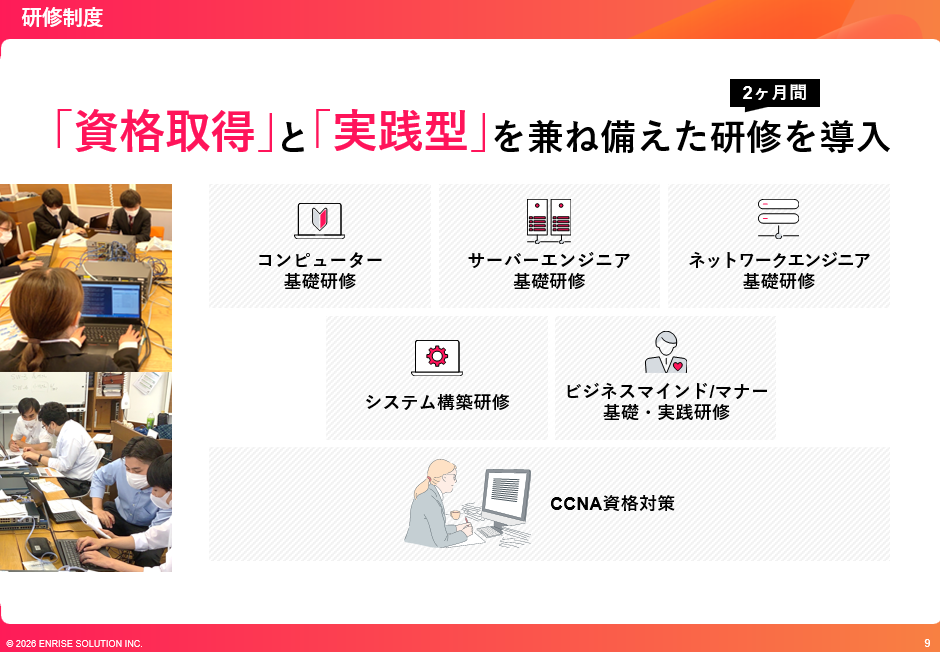 研修制度

2ヶ月間

「資格取得」と「実践型」を兼ね備えた研修を導入

コンピューター
基礎研修

サーバーエンジニア
基礎研修

ネットワークエンジニア
基礎研修

システム構築研修

ビジネスマインド/マナー
基礎・実践研修

CCNA資格対策

© 2026 ENRISE SOLUTION INC.

9